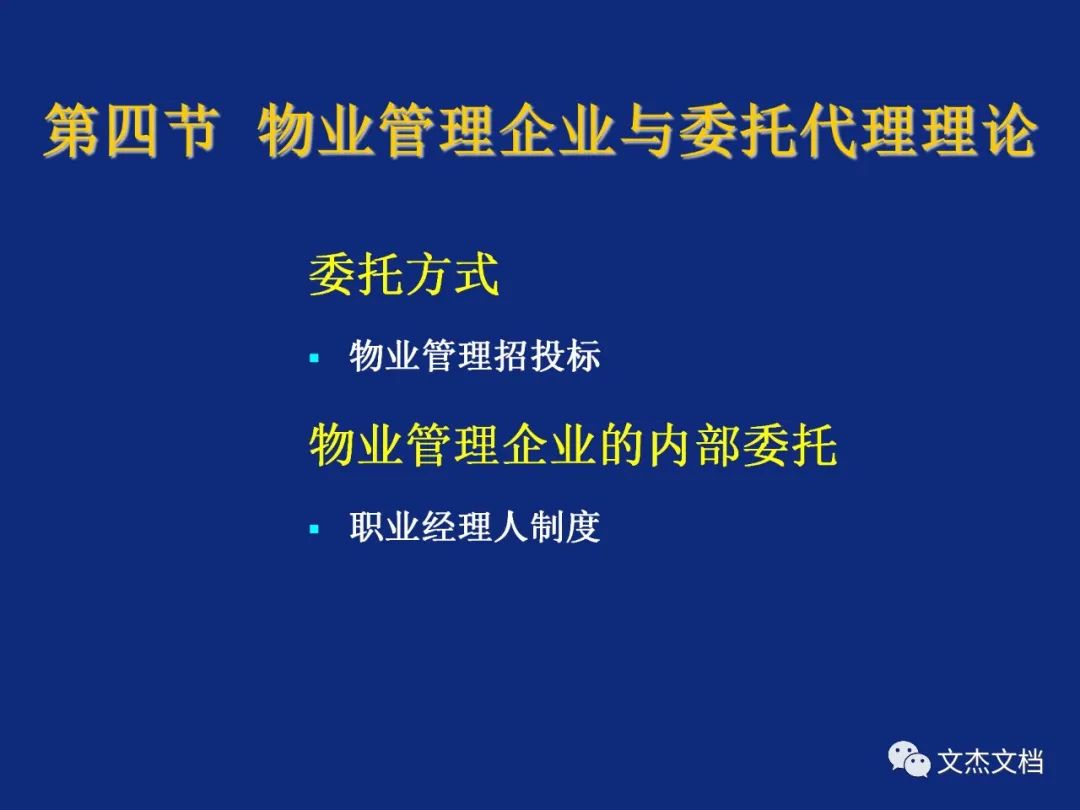 第四节 物业管理企业与委托代理理论

委托方式

▪ 物业管理招投标

物业管理企业的内部委托

▪ 职业经理人制度

文杰文档